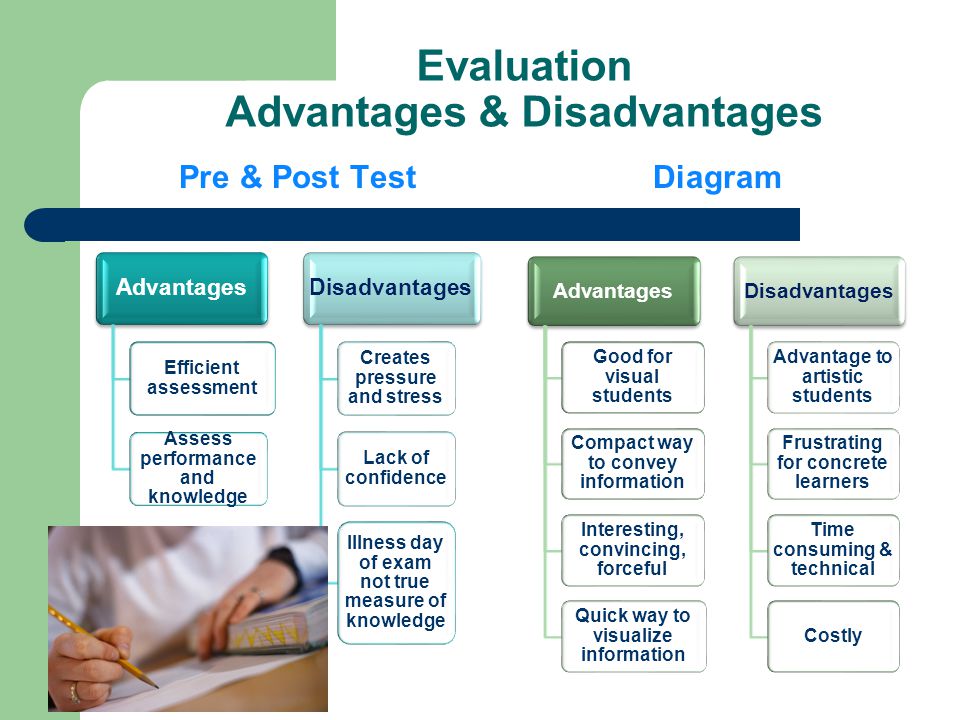 Evaluation
Advantages & Disadvantages

Pre & Post Test

Advantages

Efficient assessment

Assess performance and knowledge

Disadvantages

Creates pressure and stress

Lack of confidence

Illness day of exam not true measure of knowledge

Diagram

Advantages

Good for visual students

Compact way to convey information

Interesting, convincing, forceful

Quick way to visualize information

Disadvantages

Advantage to artistic students

Frustrating for concrete learners

Time consuming & technical

Costly